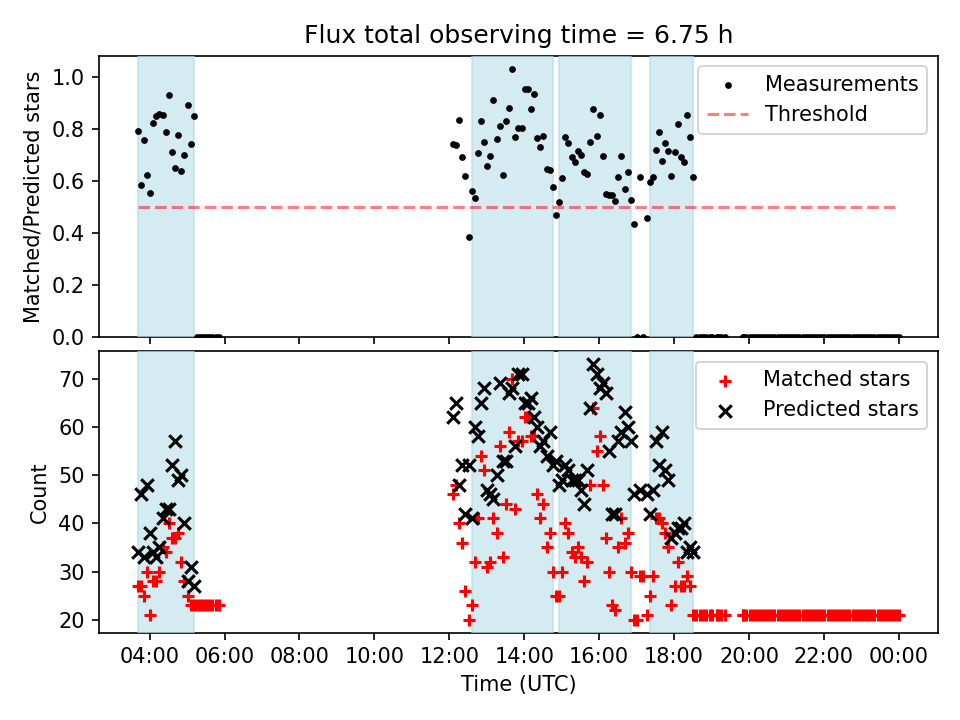 Flux total observing time = 6.75 h

Matched/Predicted stars

1.0
0.8
0.6
0.4
0.2
0.0

Measurements
Threshold

Count

70
60
50
40
30
20

Matched stars
Predicted stars

04:00
06:00
08:00
10:00
12:00
14:00
16:00
18:00
20:00
22:00
00:00

Time (UTC)